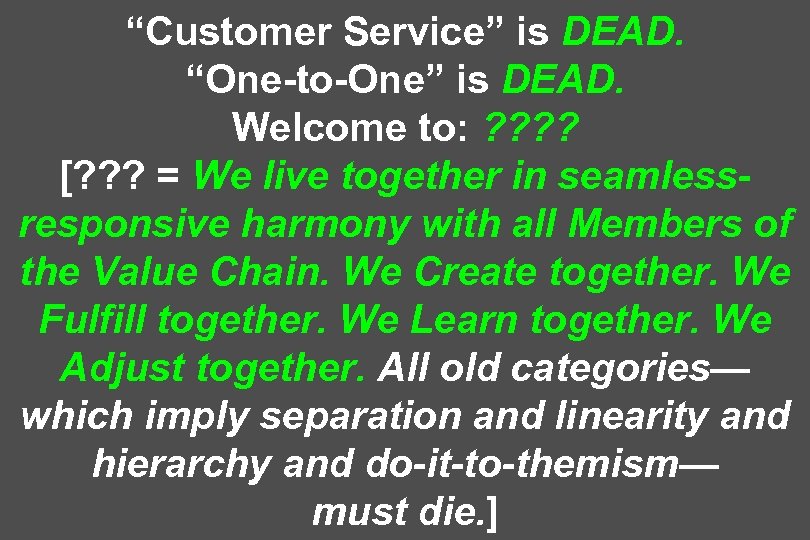 “Customer Service” is DEAD.
“One-to-One” is DEAD.
Welcome to: ????
[??? = We live together in seamless-responsive harmony with all Members of the Value Chain. We Create together. We Fulfill together. We Learn together. We Adjust together. All old categories—which imply separation and linearity and hierarchy and do-it-to-themism—must die.]